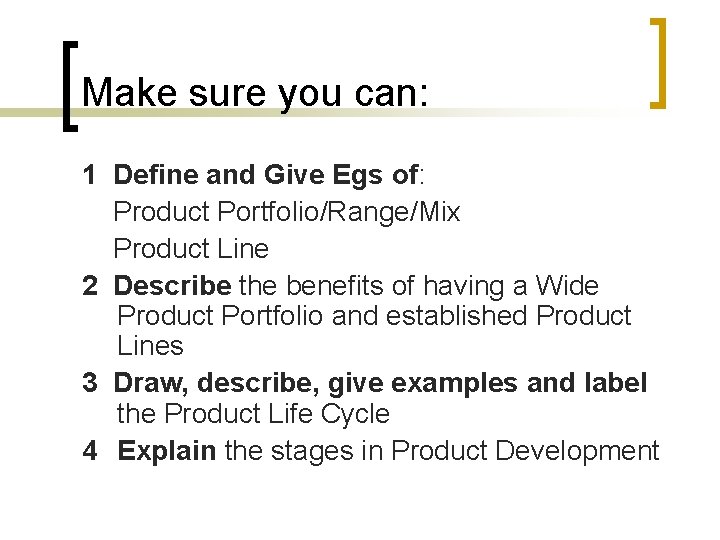 Make sure you can:

1 Define and Give Egs of:
Product Portfolio/Range/Mix
Product Line

2 Describe the benefits of having a Wide Product Portfolio and established Product Lines

3 Draw, describe, give examples and label the Product Life Cycle

4 Explain the stages in Product Development